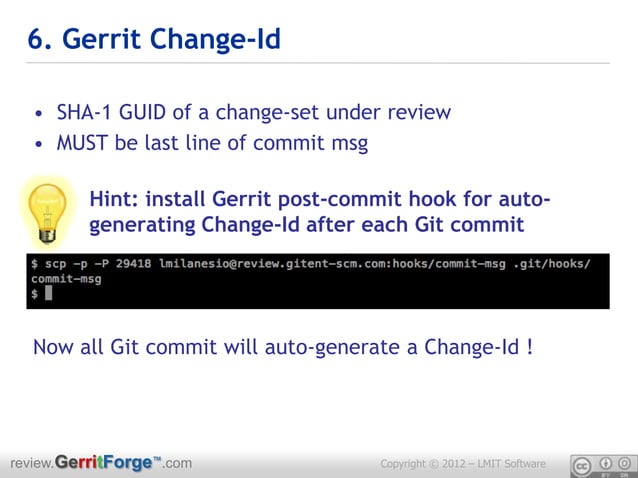 6. Gerrit Change-Id

• SHA-1 GUID of a change-set under review
• MUST be last line of commit msg

Hint: install Gerrit post-commit hook for auto-generating Change-Id after each Git commit

$ scp -p -P 29418 lmilanesio@review.gitent-scm.com:hooks/commit-msg .git/hooks/commit-msg
$

Now all Git commit will auto-generate a Change-Id !

review.GerritForge™.com

Copyright © 2012 – LMIT Software

cc BY SA